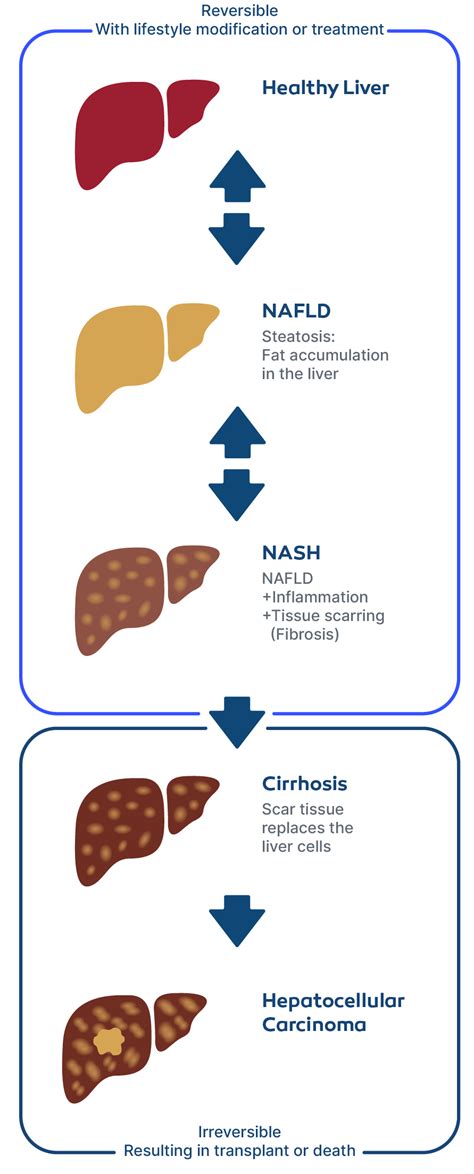 Reversible
With lifestyle modification or treatment

Healthy Liver

NAFLD
Steatosis: Fat accumulation in the liver

NASH
NAFLD
+Inflammation
+Tissue scarring (Fibrosis)

Cirrhosis
Scar tissue replaces the liver cells

Hepatocellular Carcinoma

Irreversible
Resulting in transplant or death